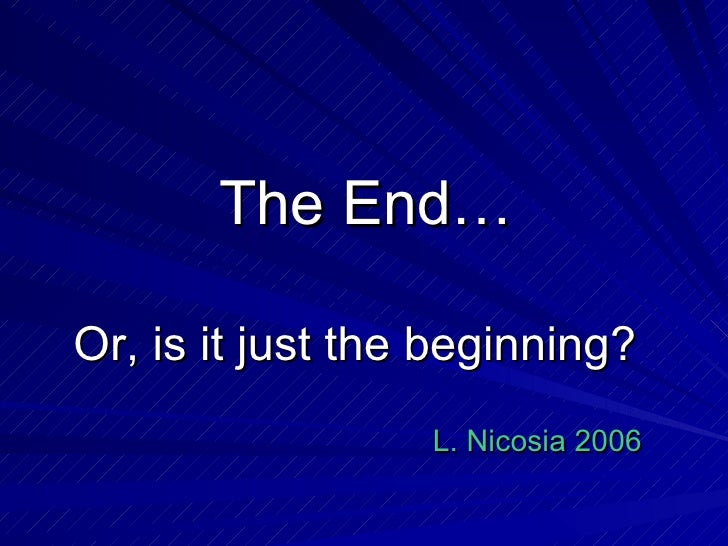 The End…

Or, is it just the beginning?

L. Nicosia 2006